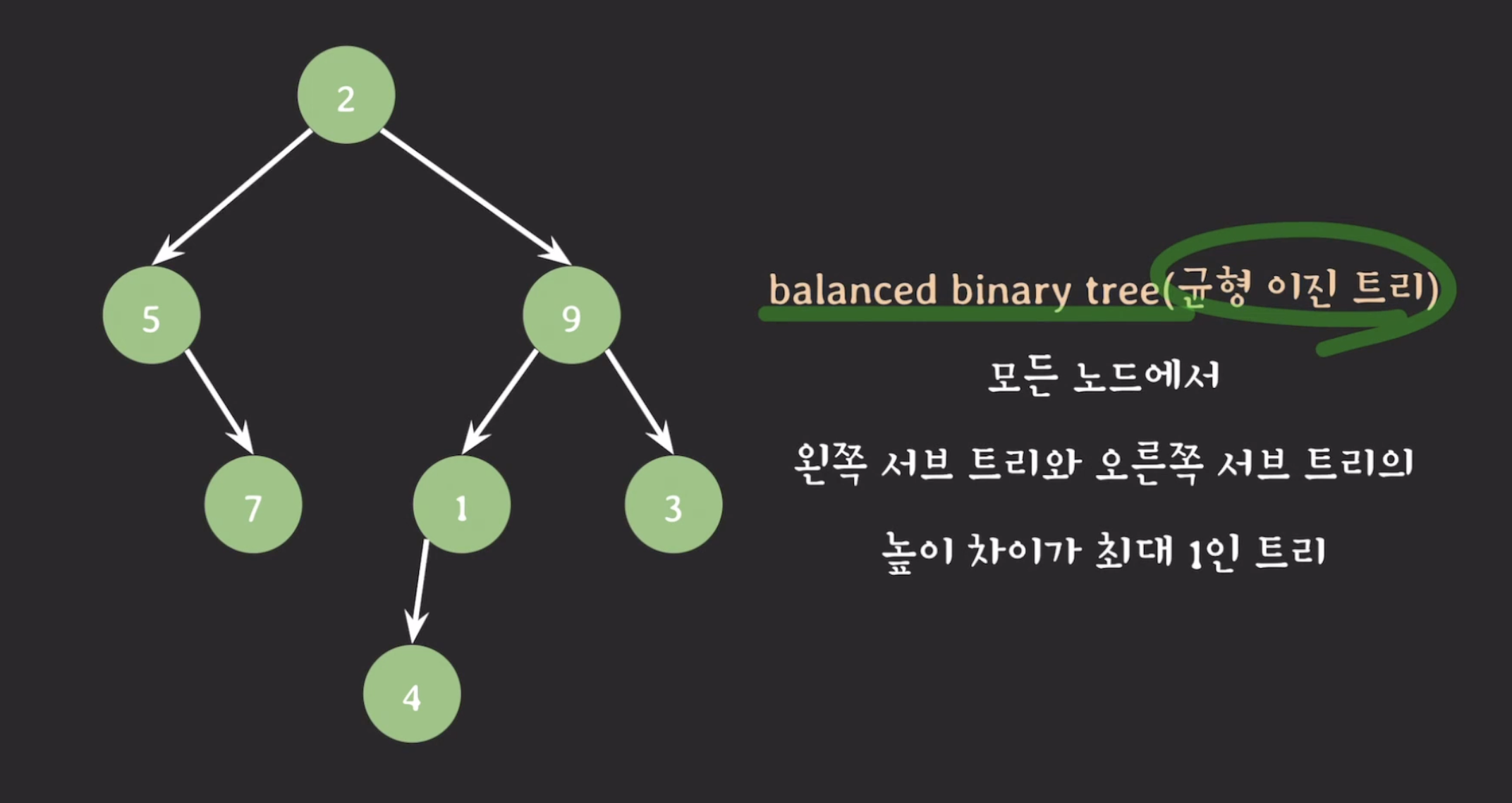 2

5

9

7

1

3

4

balanced binary tree(균형 이진 트리)

모든 노드에서

왼쪽 서브 트리와 오른쪽 서브 트리의

높이 차이가 최대 1인 트리